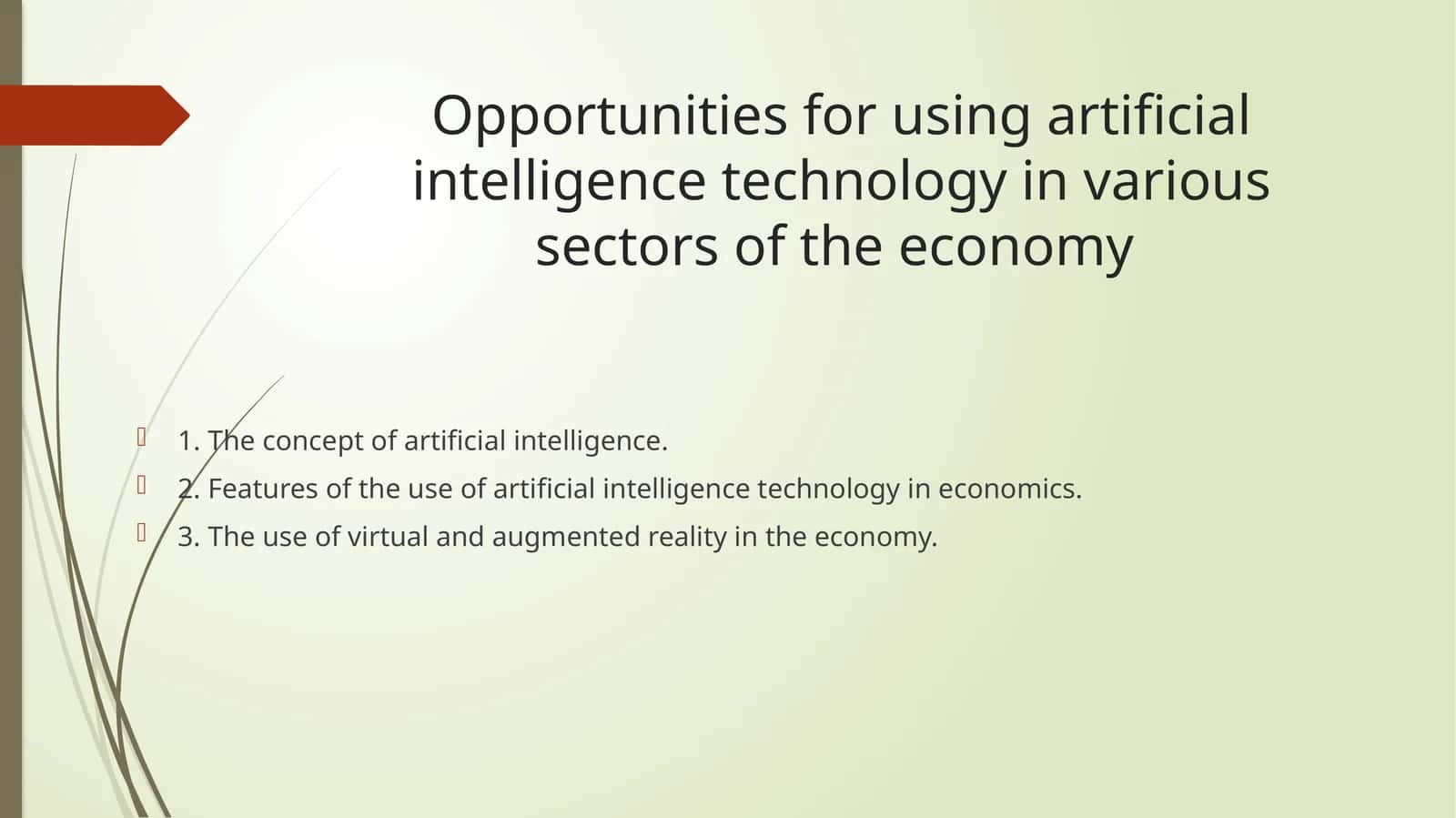 Opportunities for using artificial intelligence technology in various sectors of the economy

1. The concept of artificial intelligence.
2. Features of the use of artificial intelligence technology in economics.
3. The use of virtual and augmented reality in the economy.